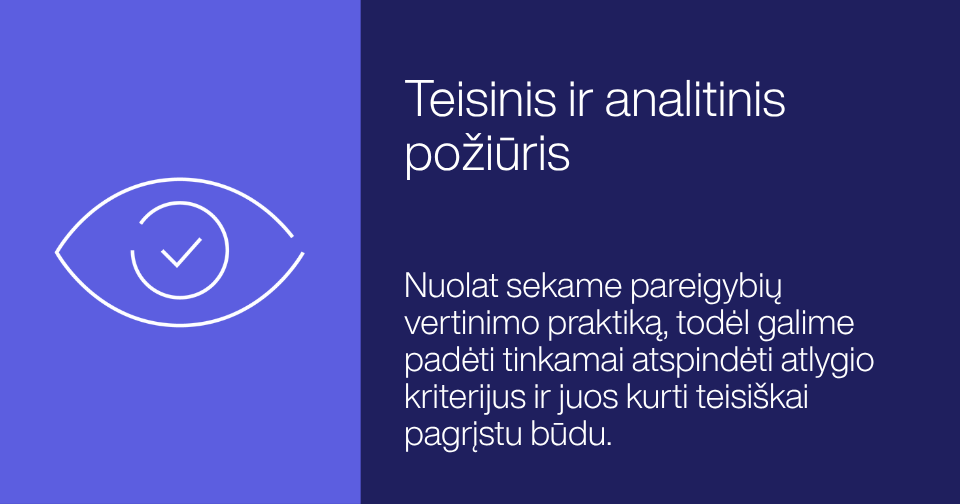 Teisinis ir analitinis požiūris

Nuolat sekame pareigybių vertinimo praktiką, todėl galime padėti tinkamai atspindėti atlygio kriterijus ir juos kurti teisiškai pagrįstu būdu.